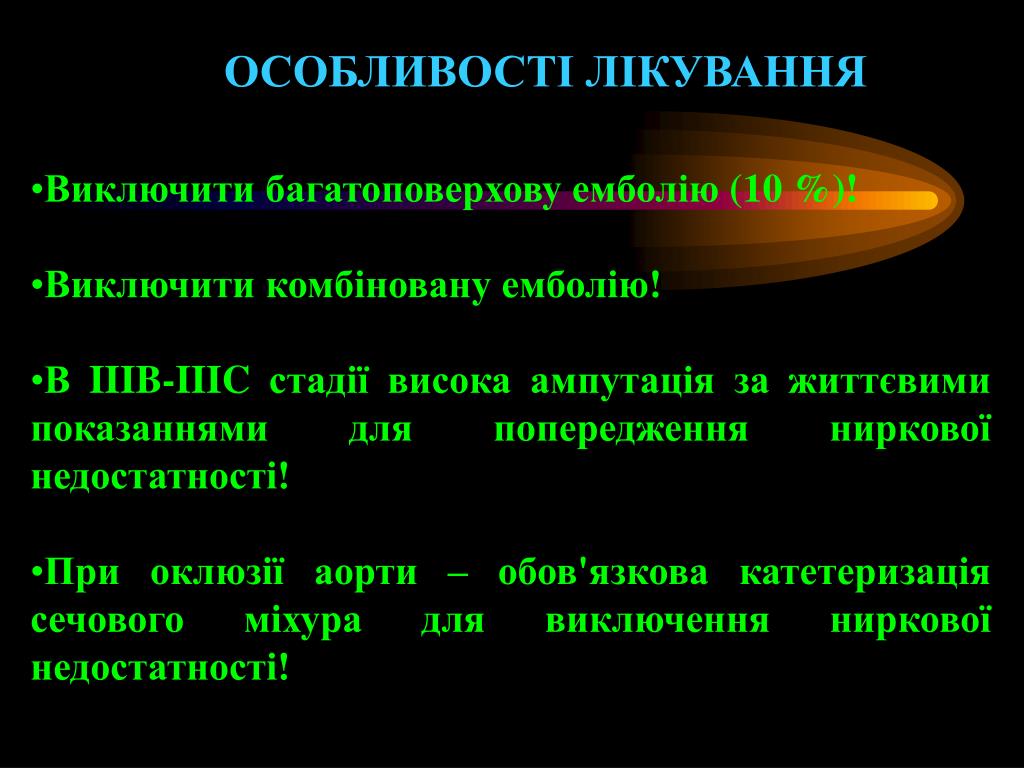 ОСОБЛИВОСТІ ЛІКУВАННЯ

•Виключити багатоповерхову емболію (10 %)!

•Виключити комбіновану емболію!

•В ІІІВ-ІІІС стадії висока ампутація за життєвими показаннями для попередження ниркової недостатності!

•При оклюзії аорти – обов'язкова катетеризація сечового міхура для виключення ниркової недостатності!